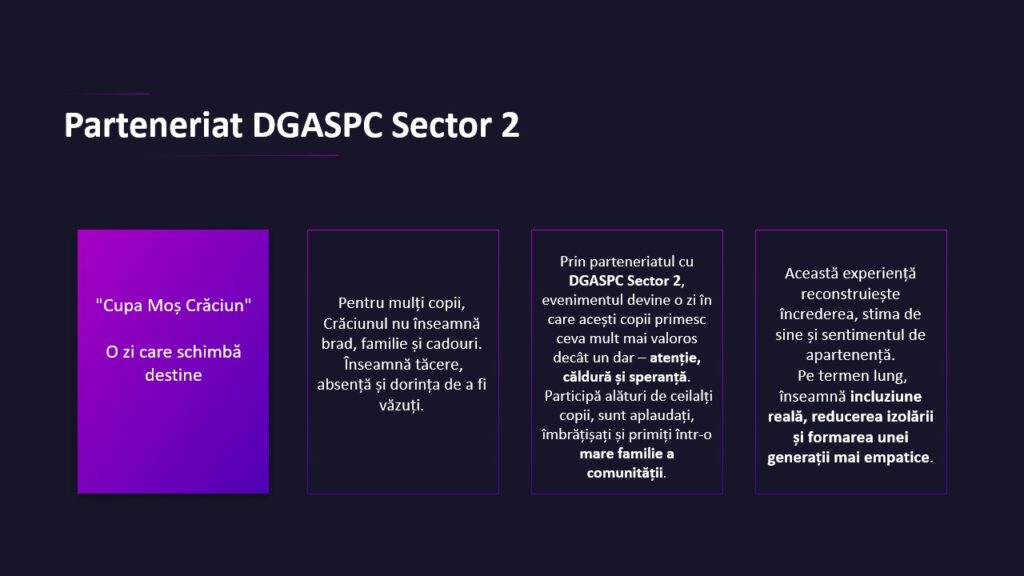 Parteneriat DGASPC Sector 2

"Cupa Moș Crăciun"

O zi care schimbă destine

Pentru mulți copii, Crăciunul nu înseamnă brad, familie și cadouri. Înseamnă tăcere, absență și dorința de a fi văzuți.

Prin parteneriatul cu DGASPC Sector 2, evenimentul devine o zi în care acești copii primesc ceva mult mai valoros decât un dar – atenție, căldură și speranță. Participă alături de ceilalți copii, sunt aplaudați, îmbrățișați și primiți într-o mare familie a comunității.

Această experiență reconstruiește încrederea, stima de sine și sentimentul de apartenență. Pe termen lung, înseamnă incluziune reală, reducerea izolării și formarea unei generații mai empatice.